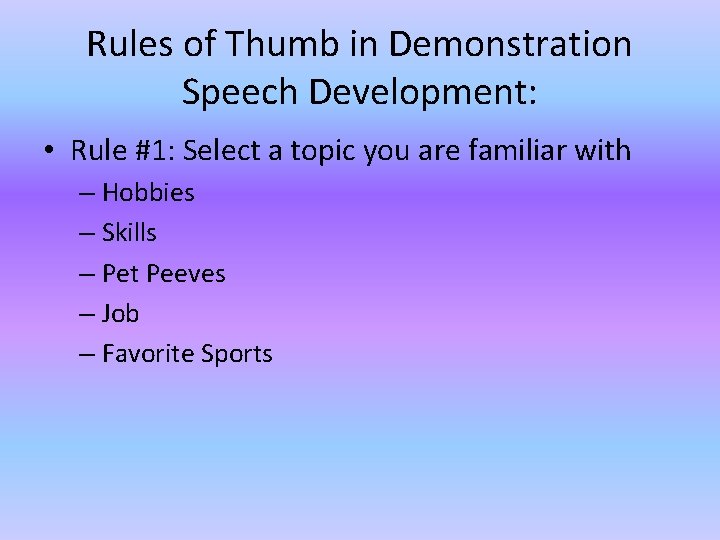 Rules of Thumb in Demonstration Speech Development:

• Rule #1: Select a topic you are familiar with
– Hobbies
– Skills
– Pet Peeves
– Job
– Favorite Sports